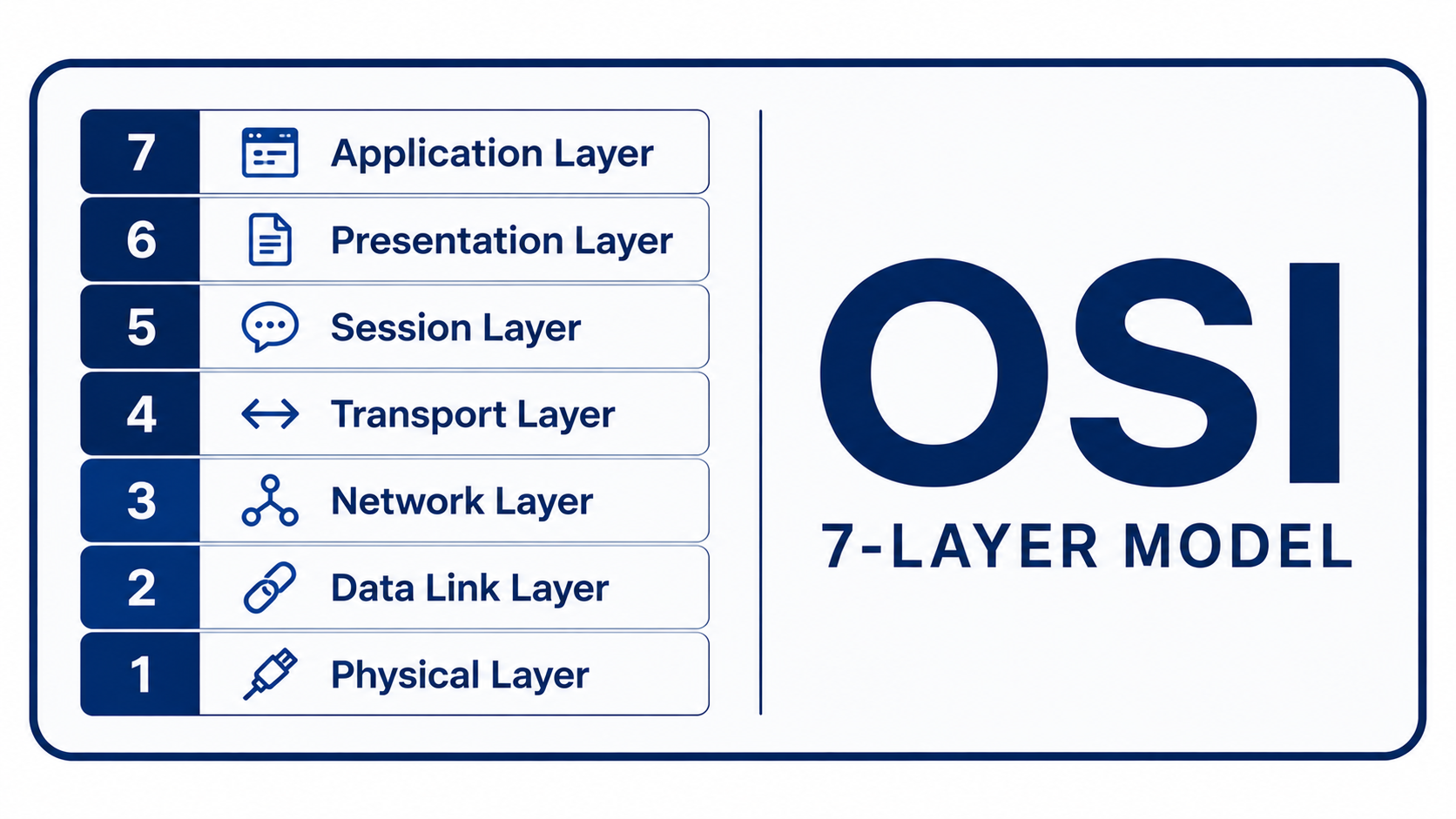 7 Application Layer
6 Presentation Layer
5 Session Layer
4 Transport Layer
3 Network Layer
2 Data Link Layer
1 Physical Layer

OSI
7-LAYER MODEL